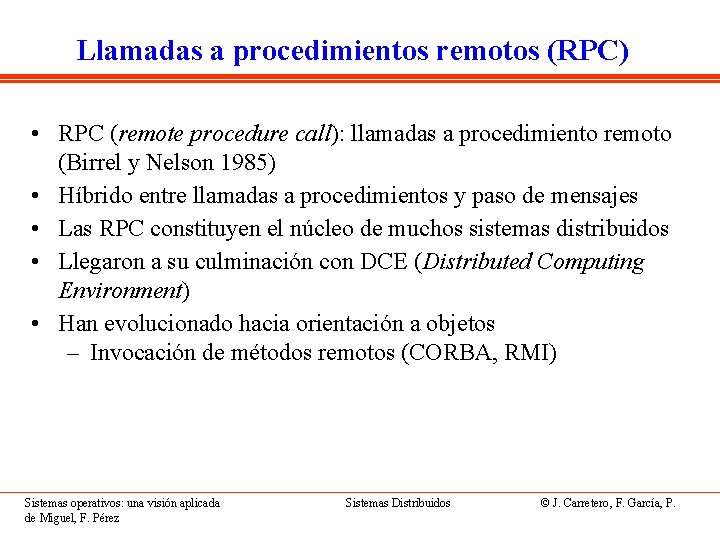 Llamadas a procedimientos remotos (RPC)

• RPC (remote procedure call): llamadas a procedimiento remoto (Birrel y Nelson 1985)
• Híbrido entre llamadas a procedimientos y paso de mensajes
• Las RPC constituyen el núcleo de muchos sistemas distribuidos
• Llegaron a su culminación con DCE (Distributed Computing Environment)
• Han evolucionado hacia orientación a objetos
– Invocación de métodos remotos (CORBA, RMI)

Sistemas operativos: una visión aplicada

Sistemas Distribuidos

© J. Carretero, F. García, P. de Miguel, F. Pérez